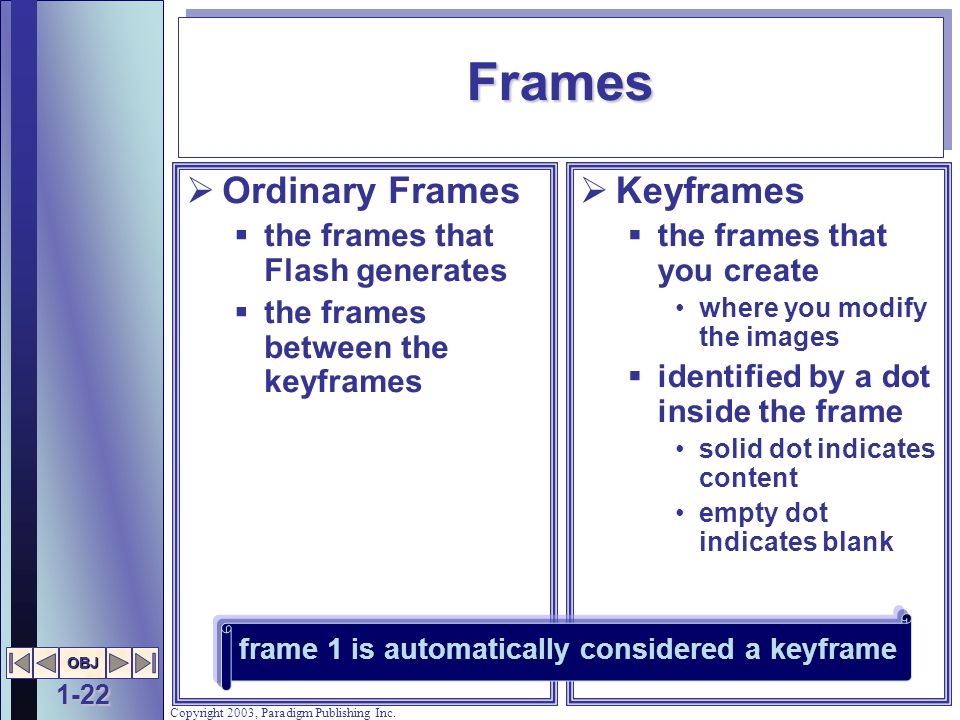 Frames

➢ Ordinary Frames
▪ the frames that Flash generates
▪ the frames between the keyframes

➢ Keyframes
▪ the frames that you create
• where you modify the images
▪ identified by a dot inside the frame
• solid dot indicates content
• empty dot indicates blank

frame 1 is automatically considered a keyframe

OBJ

1-22

Copyright 2003, Paradigm Publishing Inc.